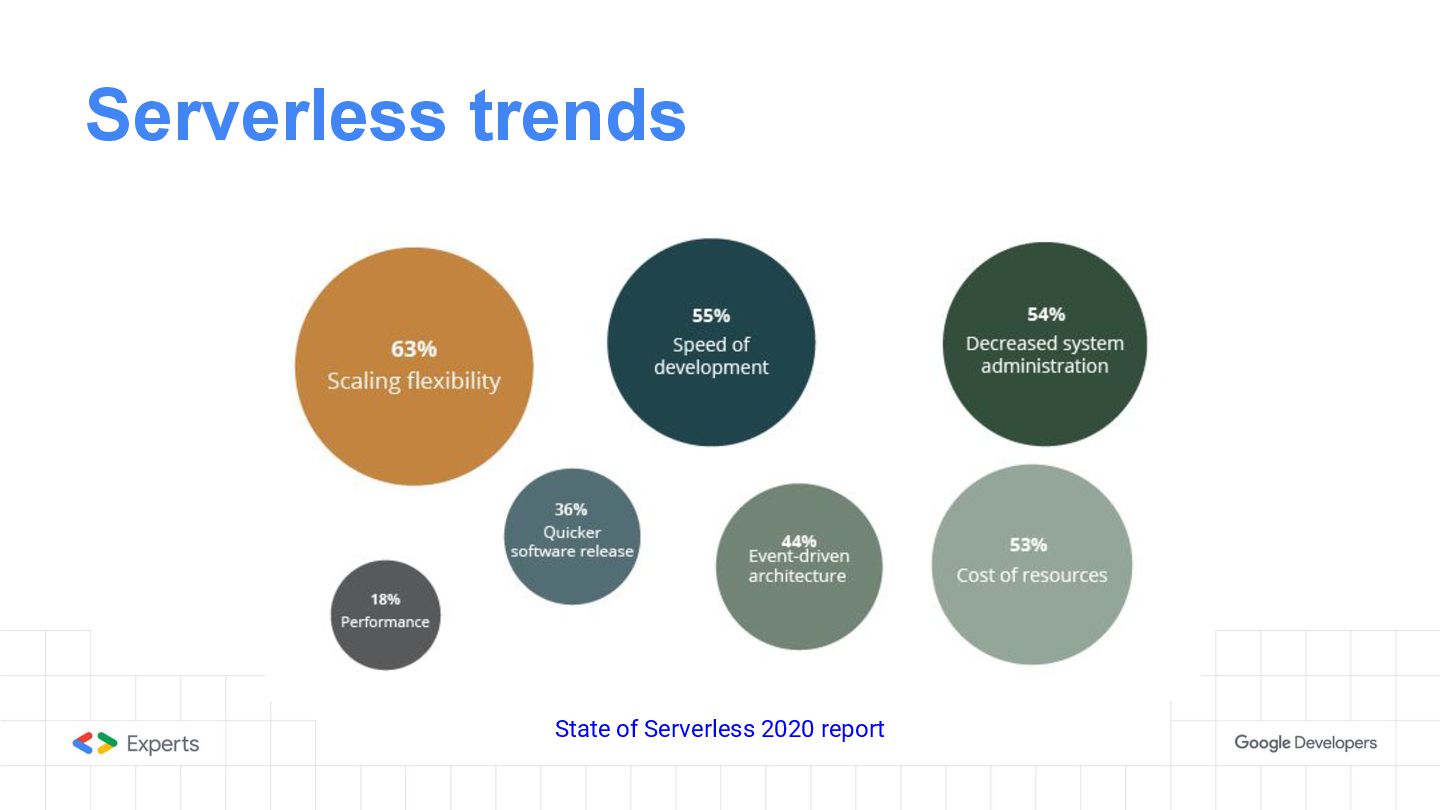 Serverless trends

63%
Scaling flexibility

55%
Speed of development

54%
Decreased system administration

36%
Quicker software release

44%
Event-driven architecture

53%
Cost of resources

18%
Performance

State of Serverless 2020 report

Experts

Google Developers